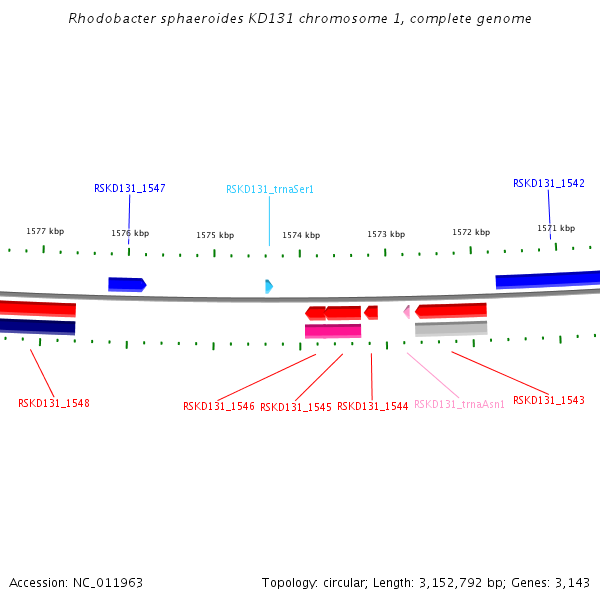 Rhodobacter sphaeroides KD131 chromosome 1, complete genome

RSKD131_1547

RSKD131_trnaSer1

RSKD131_1542

1577 kbp

1576 kbp

1575 kbp

1574 kbp

1573 kbp

1572 kbp

1571 kbp

RSKD131_1548

RSKD131_1546

RSKD131_1545

RSKD131_1544

RSKD131_trnaAsn1

RSKD131_1543

Accession: NC_011963

Topology: circular; Length: 3,152,792 bp; Genes: 3,143